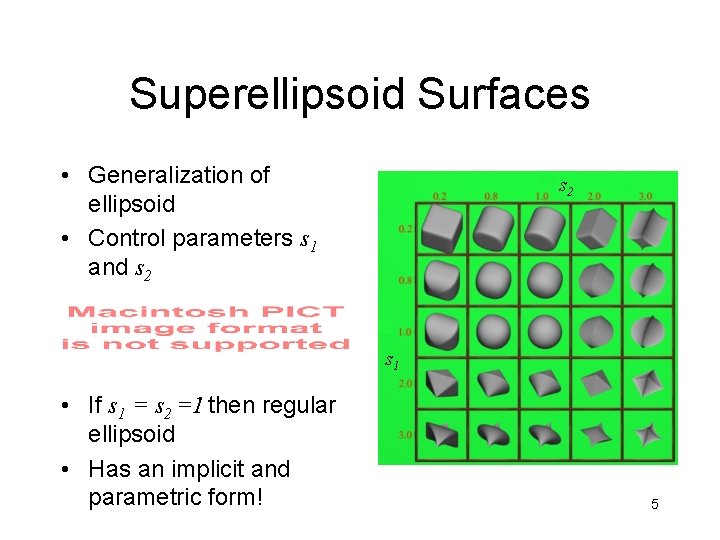 Superellipsoid Surfaces

• Generalization of ellipsoid
• Control parameters $s_1$ and $s_2$

Macintosh PICT image format is not supported

• If $s_1 = s_2 = 1$ then regular ellipsoid
• Has an implicit and parametric form!

$s_2$

0.2 0.8 1.0 2.0 3.0

$s_1$

0.2
0.8
1.0
2.0
3.0

5